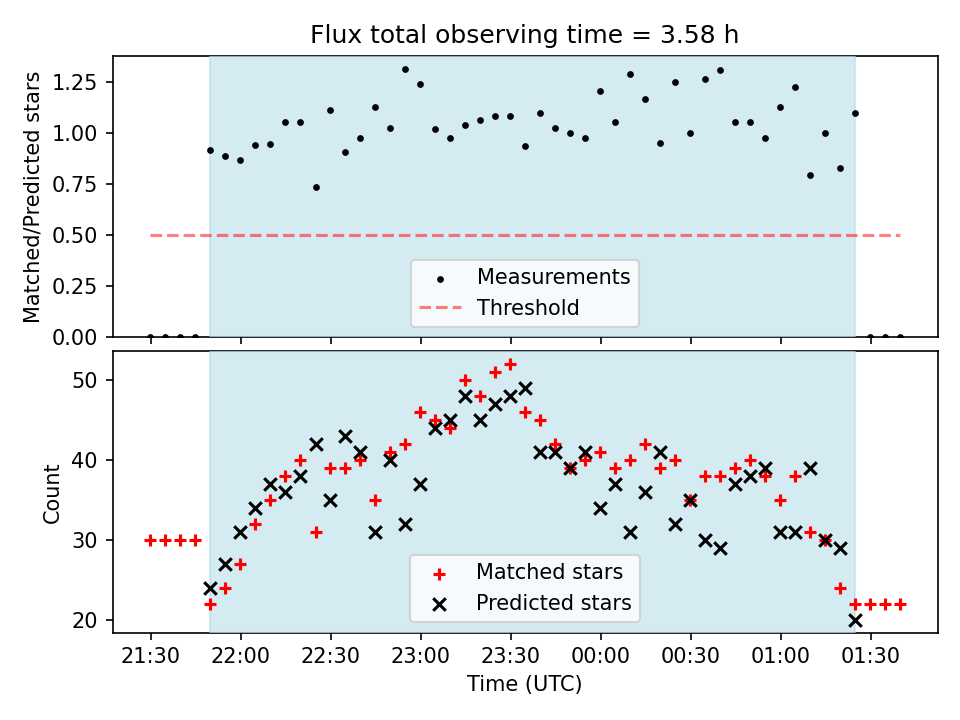 Flux total observing time = 3.58 h

Matched/Predicted stars

1.25
1.00
0.75
0.50
0.25
0.00

Measurements
Threshold

Count

50
40
30
20

Matched stars
Predicted stars

21:30 22:00 22:30 23:00 23:30 00:00 00:30 01:00 01:30

Time (UTC)